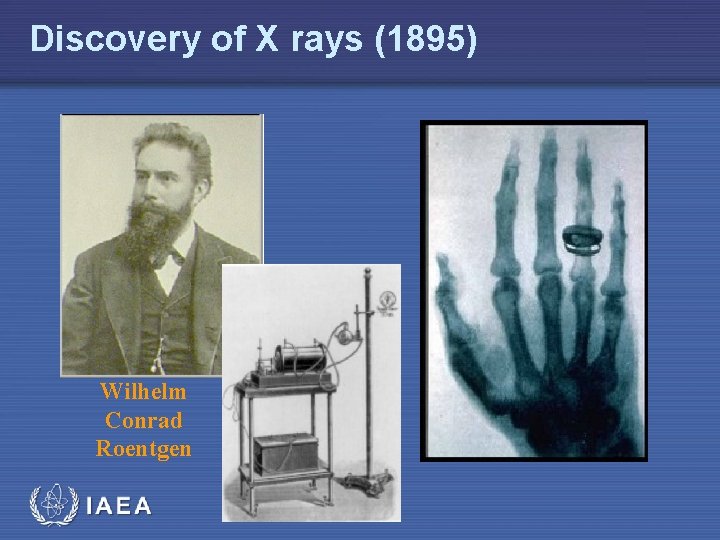 Discovery of X rays (1895)

Wilhelm
Conrad
Roentgen

IAEA